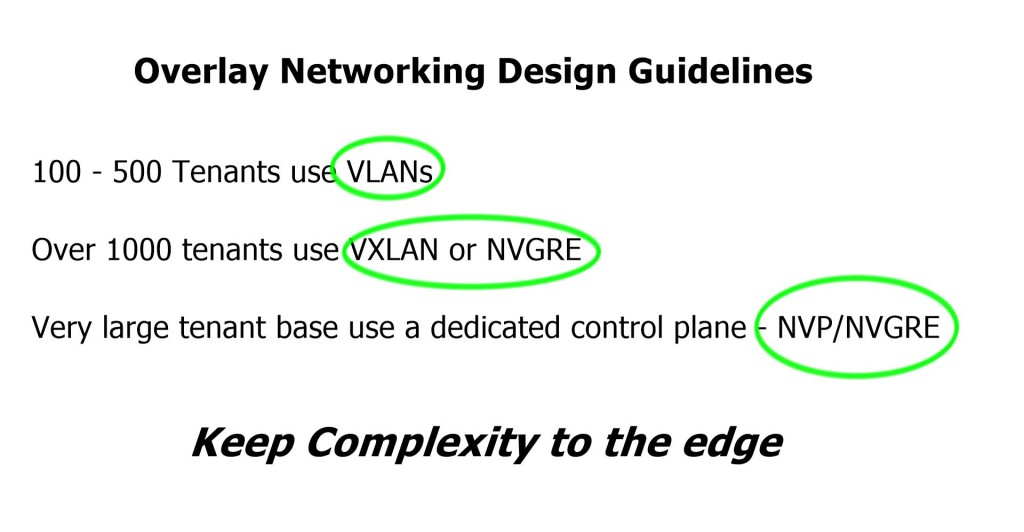 Overlay Networking Design Guidelines

100 - 500 Tenants use VLANs

Over 1000 tenants use VXLAN or NVGRE

Very large tenant base use a dedicated control plane - NVP/NVGRE

Keep Complexity to the edge